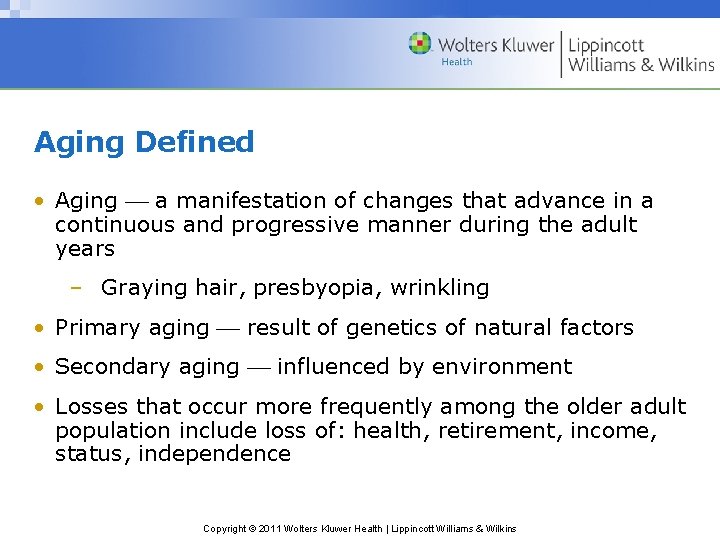 Wolters Kluwer
Health
Lippincott
Williams & Wilkins

Aging Defined

• Aging — a manifestation of changes that advance in a continuous and progressive manner during the adult years

– Graying hair, presbyopia, wrinkling

• Primary aging — result of genetics of natural factors

• Secondary aging — influenced by environment

• Losses that occur more frequently among the older adult population include loss of: health, retirement, income, status, independence

Copyright © 2011 Wolters Kluwer Health | Lippincott Williams & Wilkins